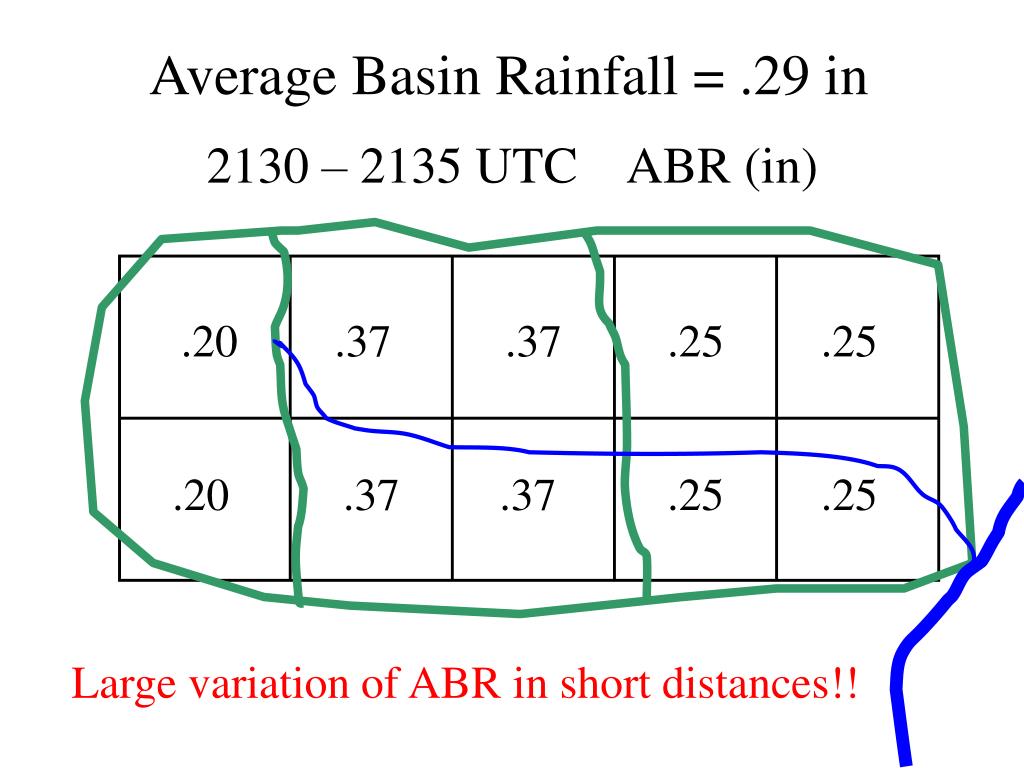 Average Basin Rainfall = .29 in

2130 – 2135 UTC ABR (in)

| .20 | .37 | .37 | .25 | .25 |
|---|---|---|---|---|
| .20 | .37 | .37 | .25 | .25 |

Large variation of ABR in short distances!!